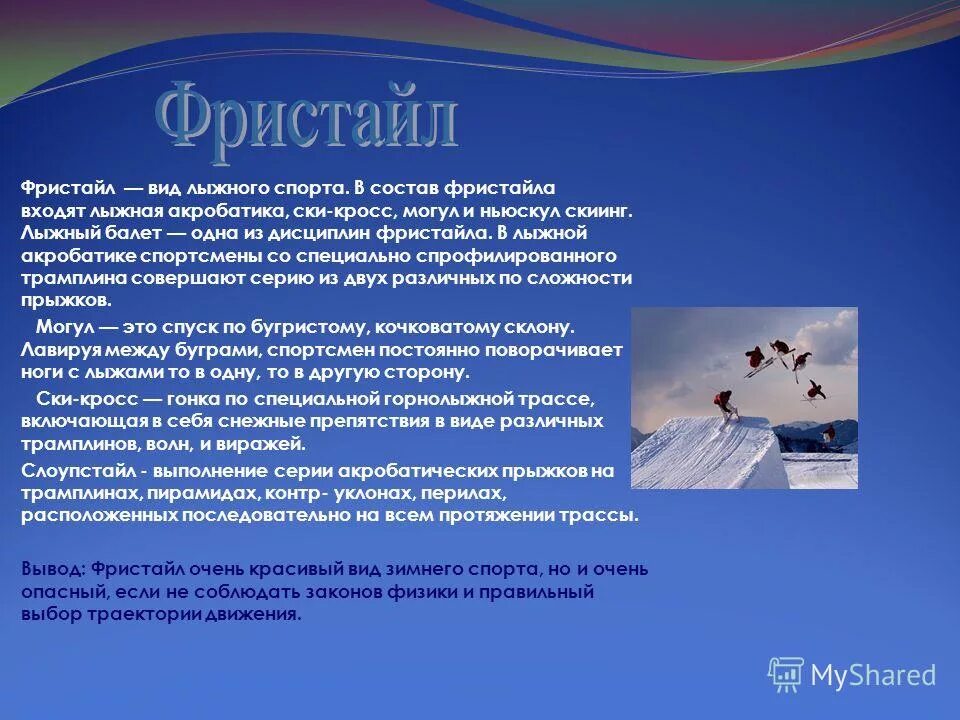 Фристайл

Фристайл — вид лыжного спорта. В состав фристайла входят лыжная акробатика, ски-кросс, могул и ньюскул скиинг. Лыжный балет — одна из дисциплин фристайла. В лыжной акробатике спортсмены со специально спрофилированного трамплина совершают серию из двух различных по сложности прыжков.

Могул — это спуск по бугристому, кочковатому склону. Лавируя между буграми, спортсмен постоянно поворачивает ноги с лыжами то в одну, то в другую сторону.

Ски-кросс — гонка по специальной горнолыжной трассе, включающая в себя снежные препятствия в виде различных трамплинов, волн, и виражей.

Слоупстайл - выполнение серии акробатических прыжков на трамплинах, пирамидах, контр- уклонах, перилах, расположенных последовательно на всем протяжении трассы.

Вывод: Фристайл очень красивый вид зимнего спорта, но и очень опасный, если не соблюдать законов физики и правильный выбор траектории движения.

MyShared